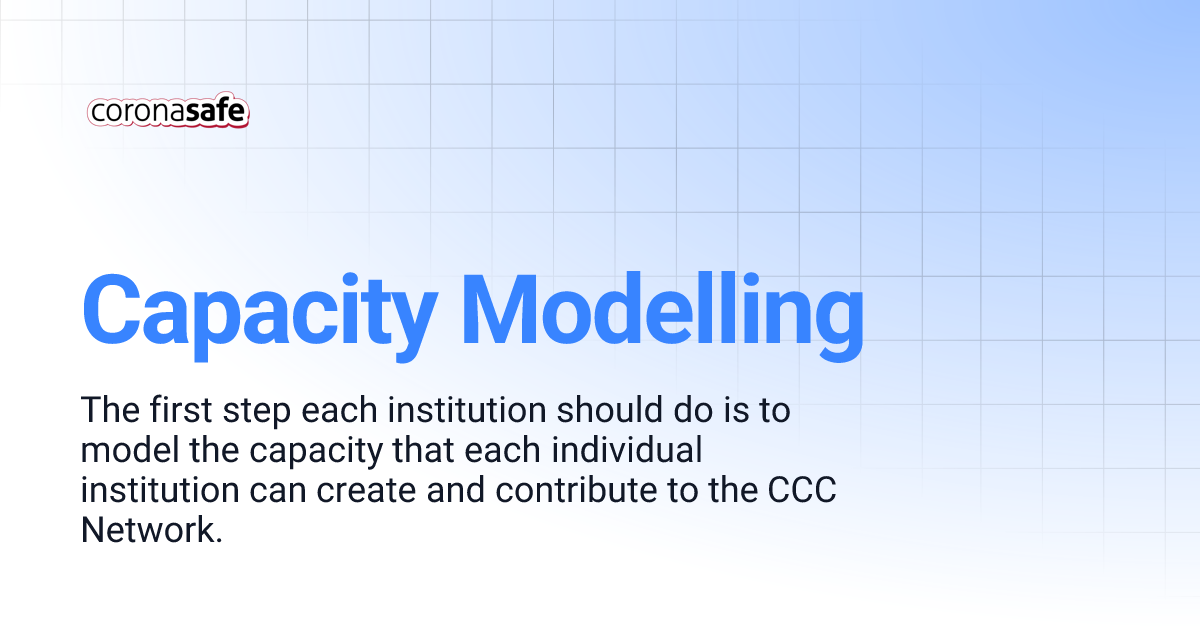 coronasafe

Capacity Modelling

The first step each institution should do is to model the capacity that each individual institution can create and contribute to the CCC Network.